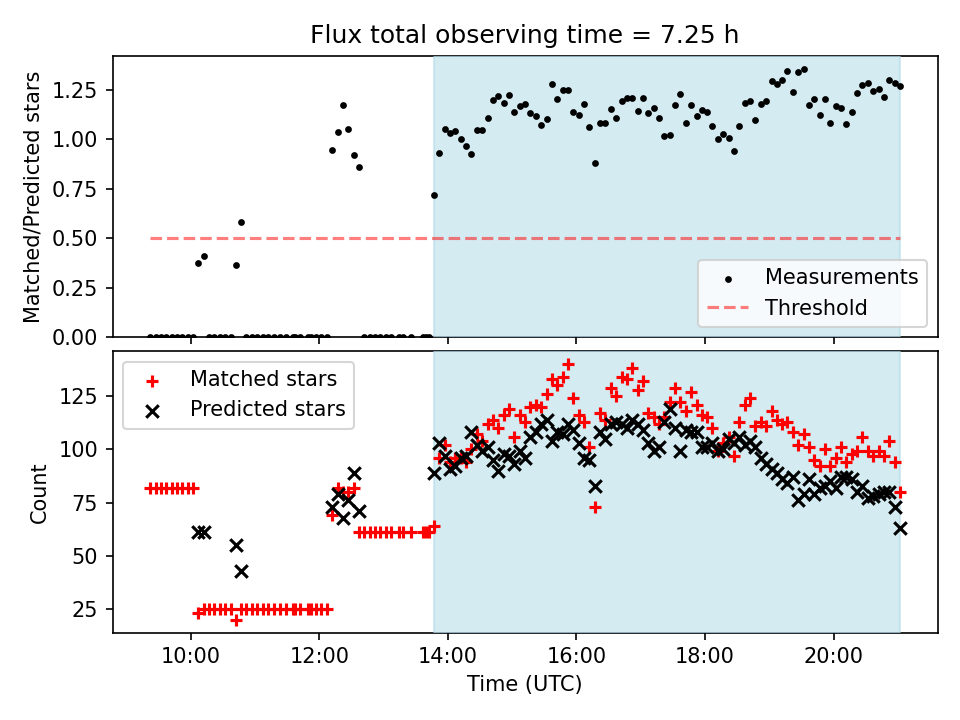 Flux total observing time = 7.25 h

Matched/Predicted stars

1.25
1.00
0.75
0.50
0.25
0.00

Measurements
Threshold

Matched stars
Predicted stars

Count

125
100
75
50
25

10:00
12:00
14:00
16:00
18:00
20:00

Time (UTC)